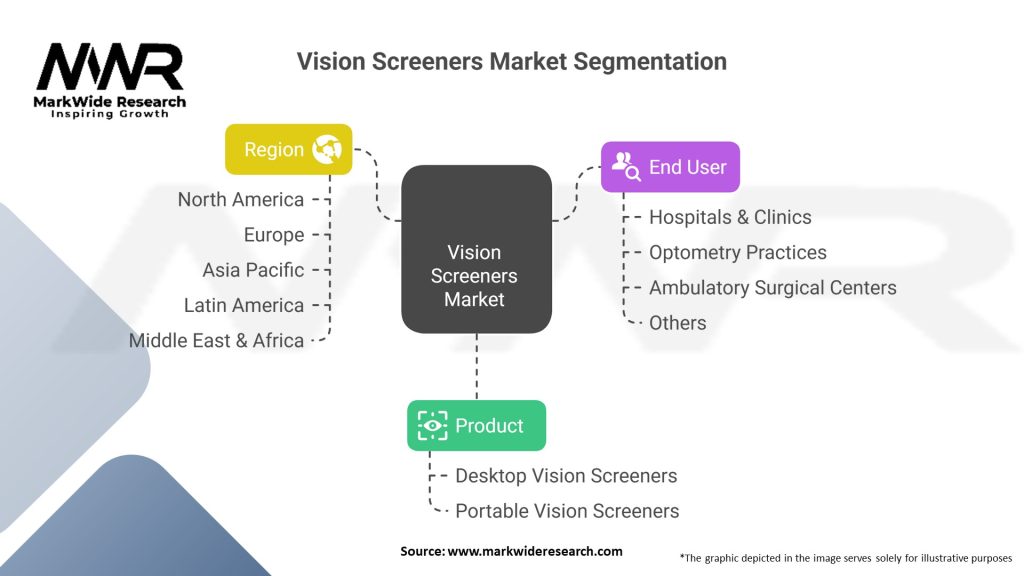 MWR
MarkWide Research
Inspiring Growth

Vision Screeners Market Segmentation

Region
North America
Europe
Asia Pacific
Latin America
Middle East & Africa

Vision Screeners Market

End User
Hospitals & Clinics
Optometry Practices
Ambulatory Surgical Centers
Others

Product
Desktop Vision Screeners
Portable Vision Screeners

Source: www.markwideresearch.com

*The graphic depicted in the image serves solely for illustrative purposes